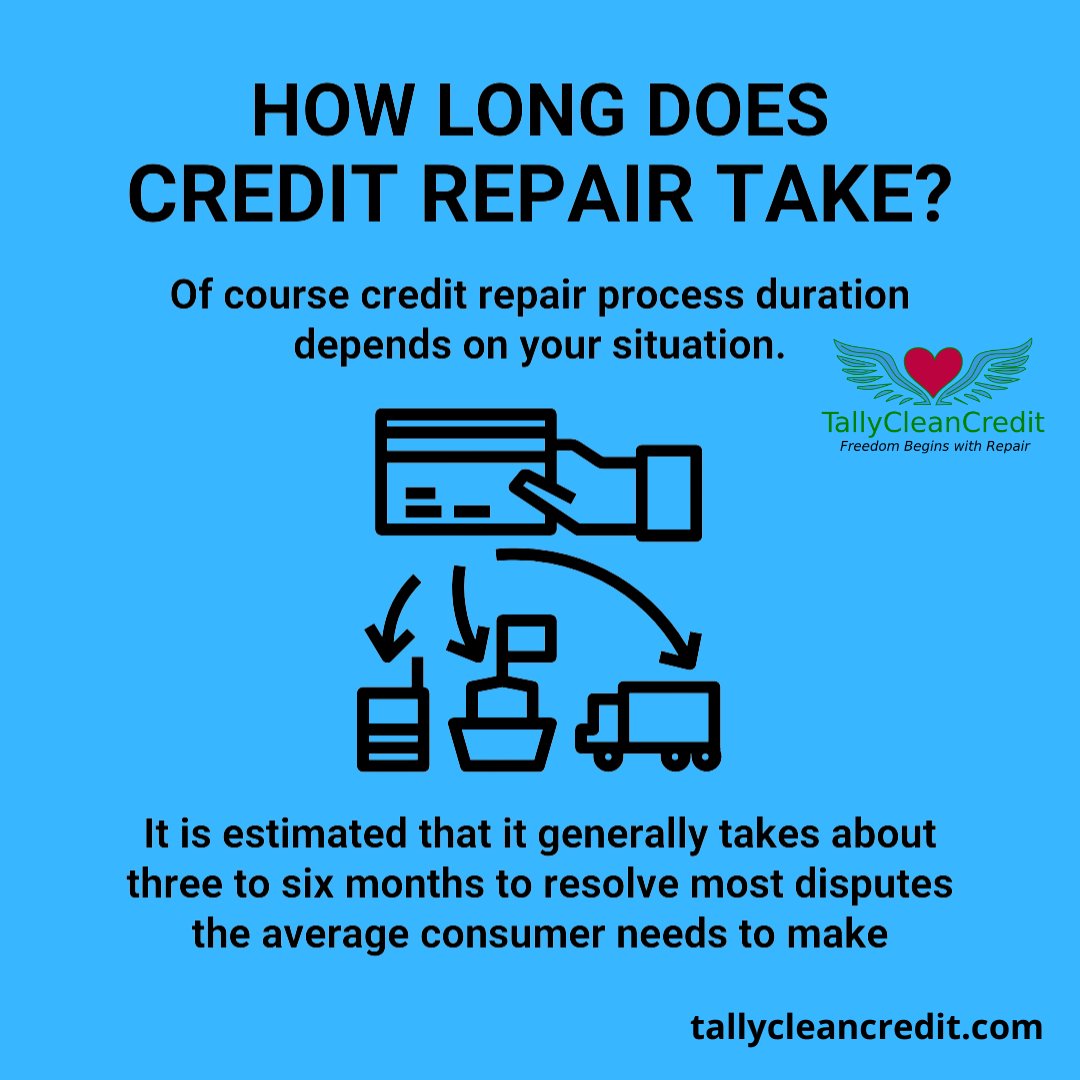 HOW LONG DOES CREDIT REPAIR TAKE?

Of course credit repair process duration depends on your situation.

TallyCleanCredit
Freedom Begins with Repair

It is estimated that it generally takes about three to six months to resolve most disputes the average consumer needs to make

tallycleancredit.com